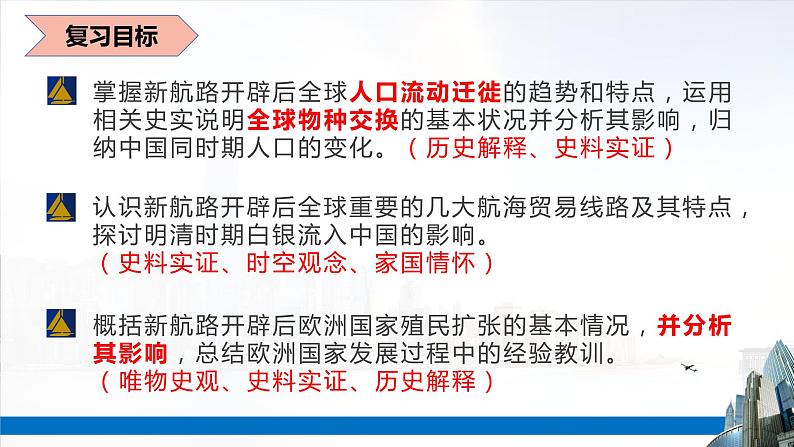 复习目标

掌握新航路开辟后全球人口流动迁徙的趋势和特点，运用相关史实说明全球物种交换的基本状况并分析其影响，归纳中国同时期人口的变化。（历史解释、史料实证）

认识新航路开辟后全球重要的几大航海贸易线路及其特点，探讨明清时期白银流入中国的影响。
（史料实证、时空观念、家国情怀）

概括新航路开辟后欧洲国家殖民扩张的基本情况，并分析其影响，总结欧洲国家发展过程中的经验教训。
（唯物史观、史料实证、历史解释）